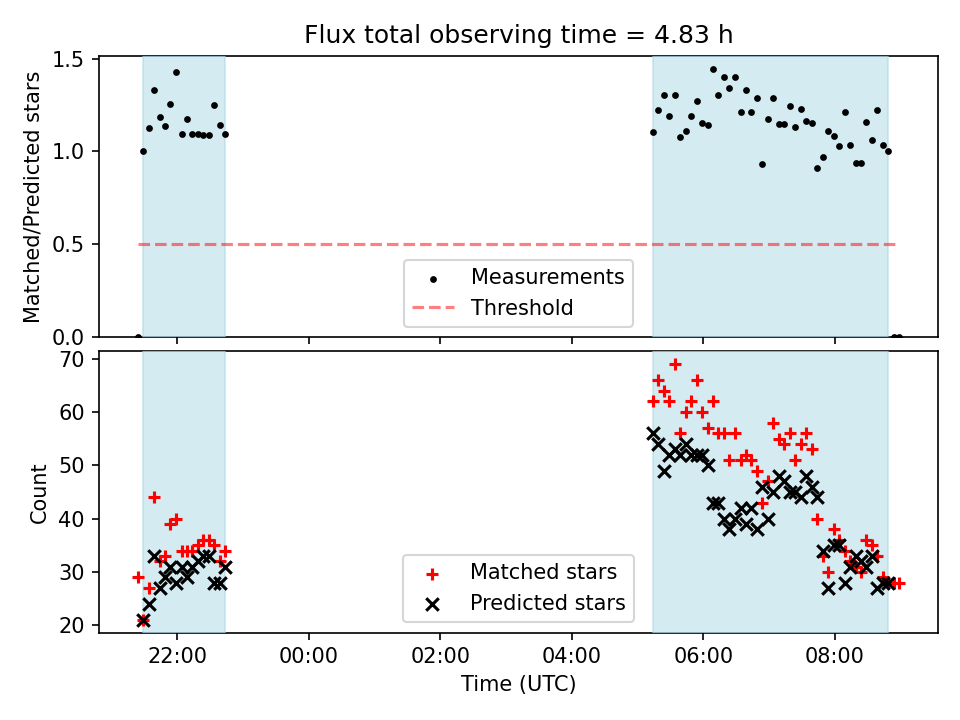 Flux total observing time = 4.83 h

Matched/Predicted stars

1.5
1.0
0.5
0.0

Measurements
Threshold

Count

70
60
50
40
30
20

Matched stars
Predicted stars

22:00
00:00
02:00
04:00
06:00
08:00

Time (UTC)